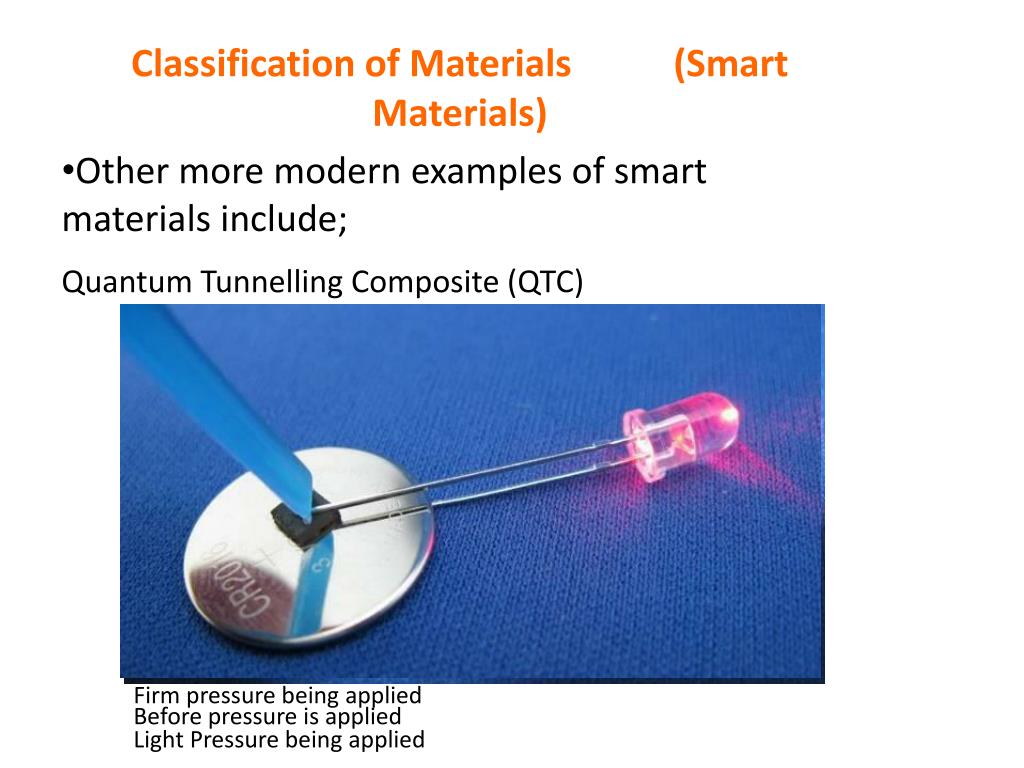 Classification of Materials (Smart Materials)

•Other more modern examples of smart materials include;

Quantum Tunnelling Composite (QTC)

CR2016

Firm pressure being applied
Before pressure is applied
Light Pressure being applied